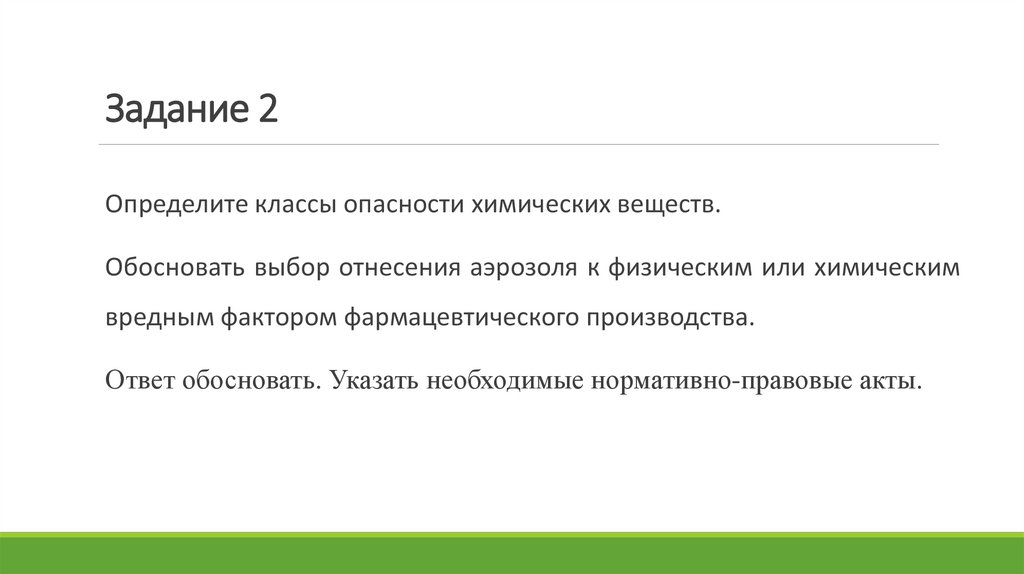 Задание 2

Определите классы опасности химических веществ.

Обосновать выбор отнесения аэрозоля к физическим или химическим вредным фактором фармацевтического производства.

Ответ обосновать. Указать необходимые нормативно-правовые акты.